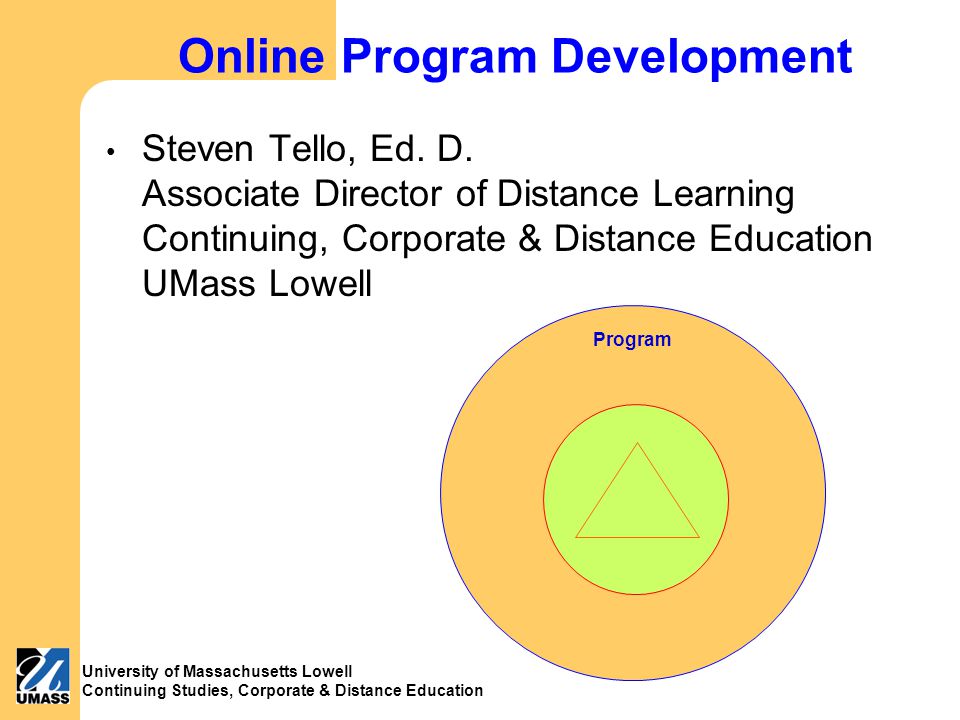 Online Program Development

• Steven Tello, Ed. D.
Associate Director of Distance Learning
Continuing, Corporate & Distance Education
UMass Lowell

Program

UMASS

University of Massachusetts Lowell
Continuing Studies, Corporate & Distance Education